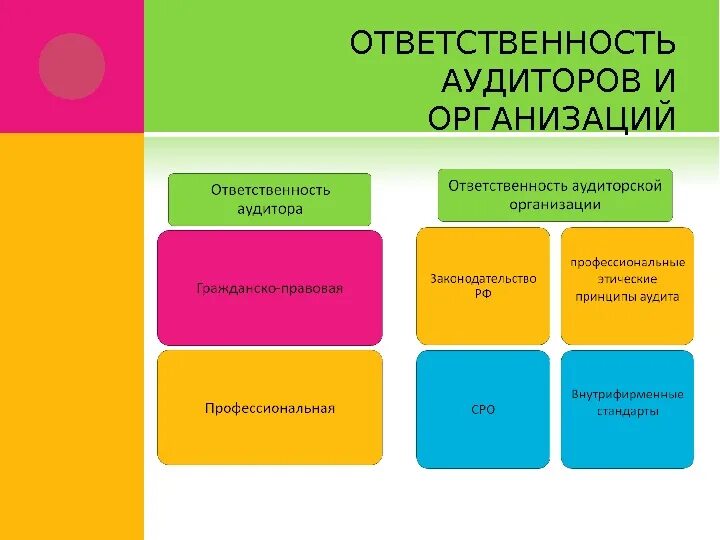 ОТВЕТСТВЕННОСТЬ АУДИТОРОВ И ОРГАНИЗАЦИЙ

Ответственность аудитора

Гражданско-правовая

Профессиональная

Ответственность аудиторской организации

Законодательство РФ

профессиональные этические принципы аудита

СРО

Внутрифирменные стандарты